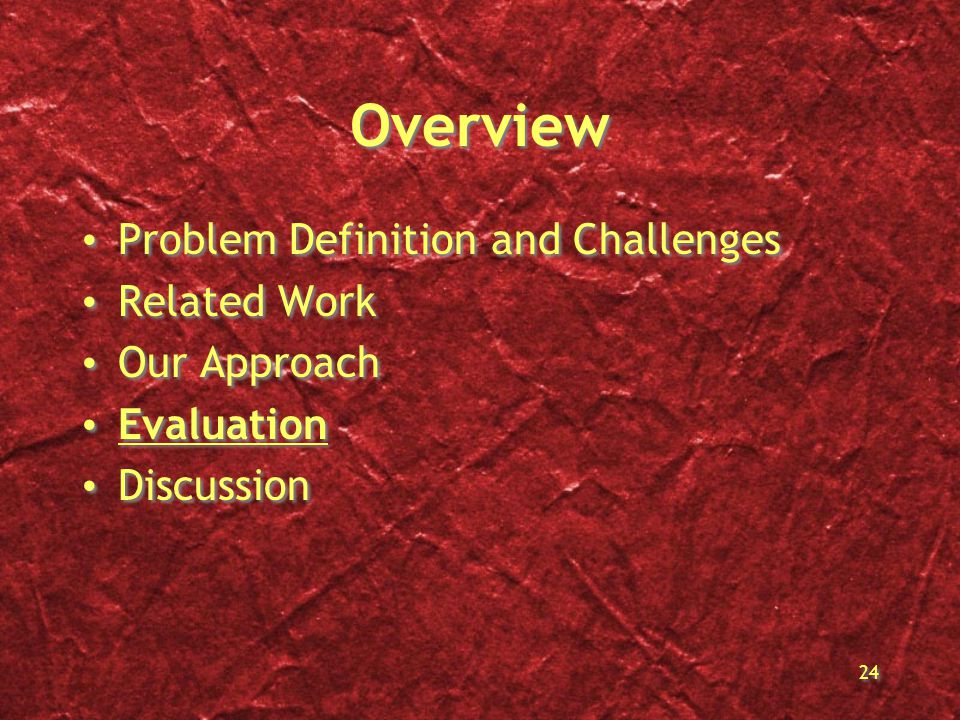 Overview

• Problem Definition and Challenges
• Related Work
• Our Approach
• Evaluation
• Discussion

24